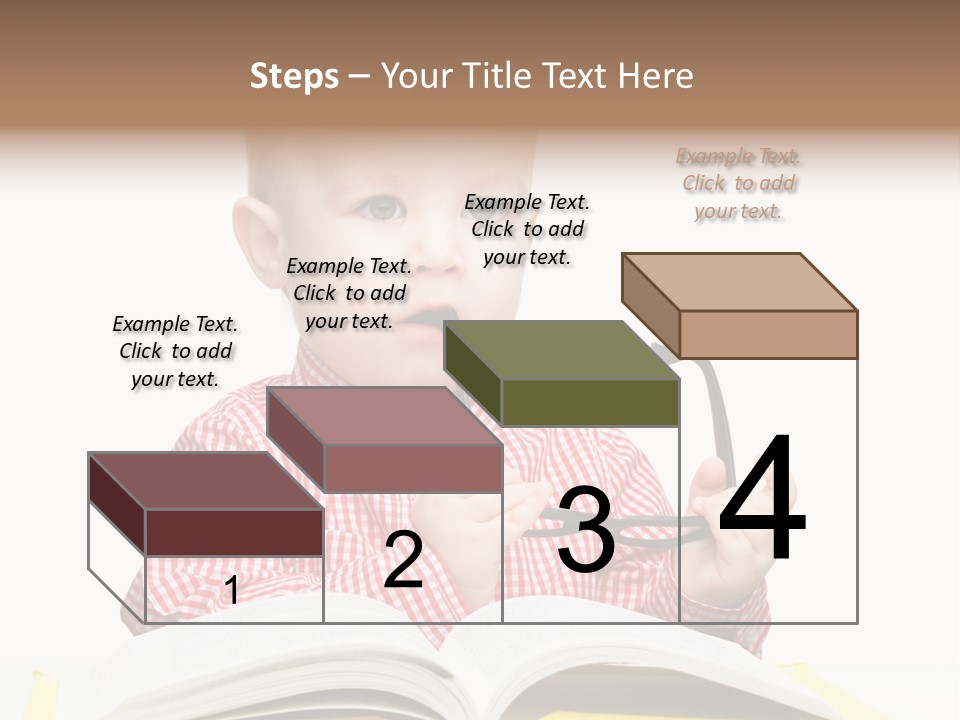 Steps – Your Title Text Here

Example Text. Click to add your text.

Example Text. Click to add your text.

Example Text. Click to add your text.

Example Text. Click to add your text.

1

2

3

4